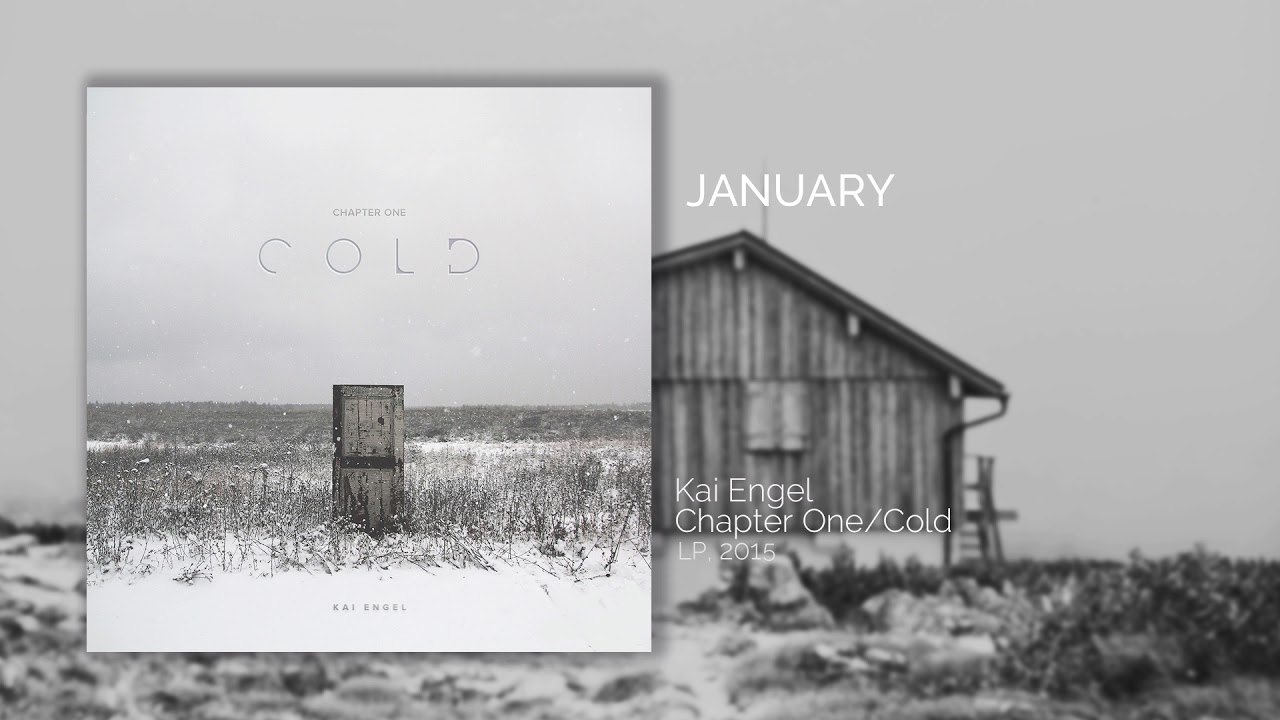 CHAPTER ONE

COLD

KAI ENGEL

JANUARY

Kai Engel
Chapter One/Cold
LP, 2015